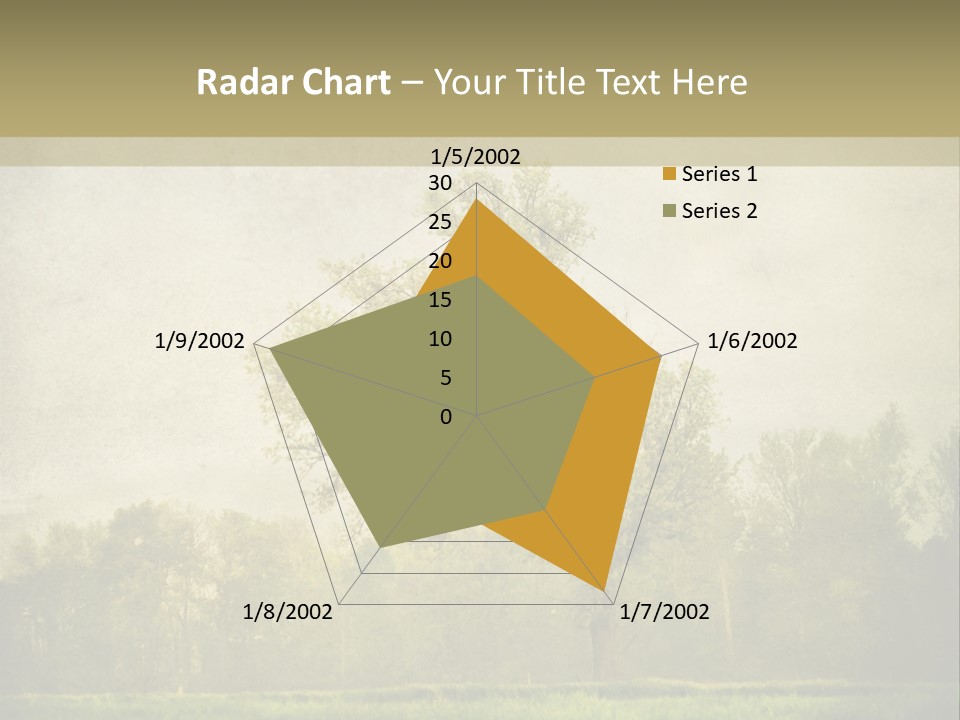 Radar Chart – Your Title Text Here

1/5/2002

30
25
20
15
10
5
0

1/6/2002

1/7/2002

1/8/2002

1/9/2002

Series 1
Series 2